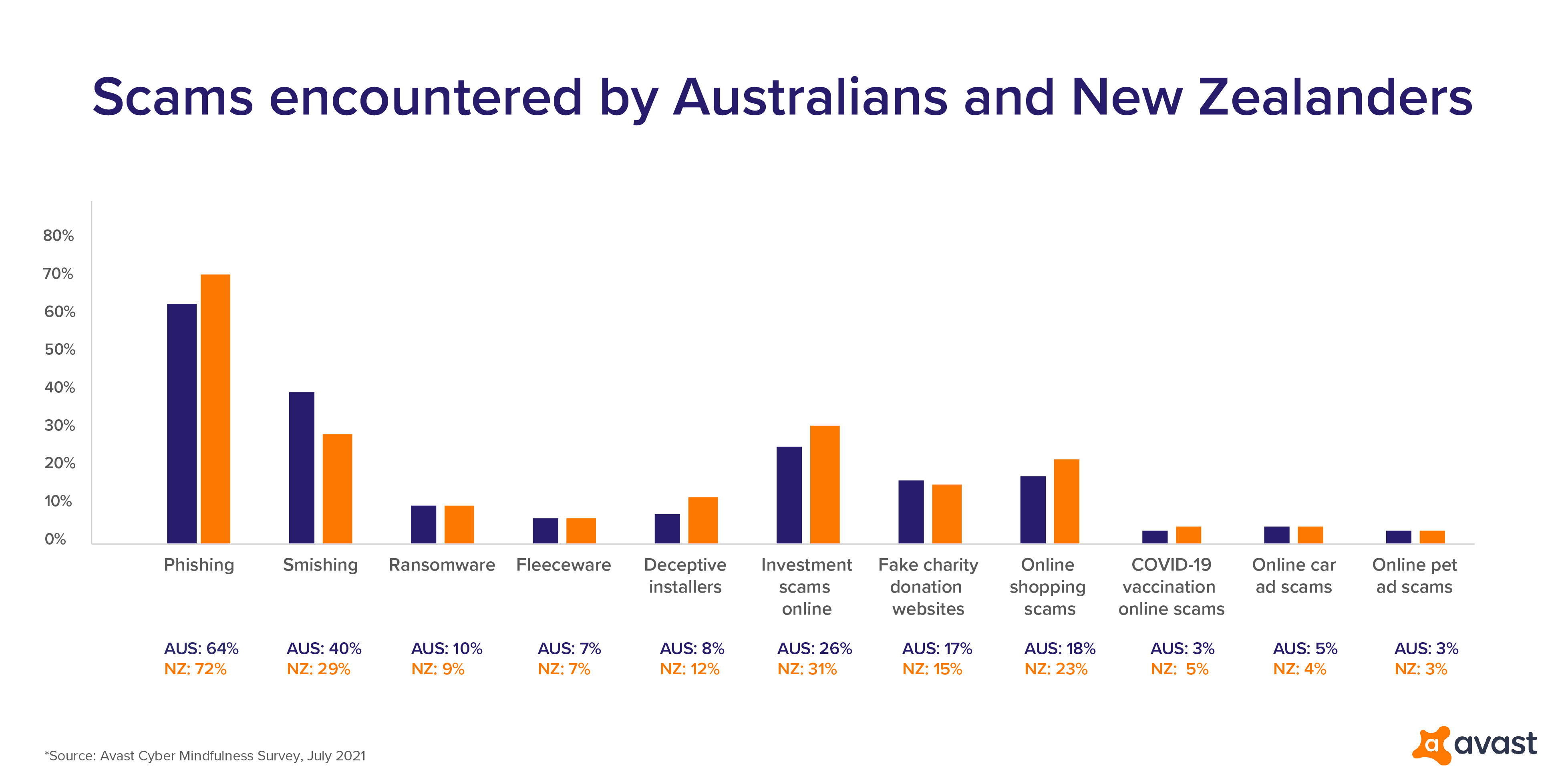 Scams encountered by Australians and New Zealanders

80%
70%
60%
50%
40%
30%
20%
10%
0%

Phishing
Smishing
Ransomware
Fleeceware
Deceptive installers
Investment scams online
Fake charity donation websites
Online shopping scams
COVID-19 vaccination online scams
Online car ad scams
Online pet ad scams

AUS: 64%
NZ: 72%

AUS: 40%
NZ: 29%

AUS: 10%
NZ: 9%

AUS: 7%
NZ: 7%

AUS: 8%
NZ: 12%

AUS: 26%
NZ: 31%

AUS: 17%
NZ: 15%

AUS: 18%
NZ: 23%

AUS: 3%
NZ: 5%

AUS: 5%
NZ: 4%

AUS: 3%
NZ: 3%

*Source: Avast Cyber Mindfulness Survey, July 2021

avast